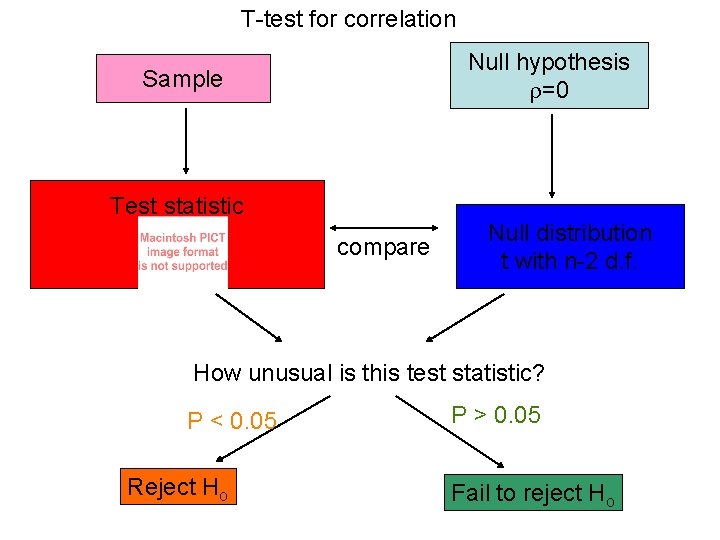 T-test for correlation

Sample

Null hypothesis $\rho=0$

Test statistic

Macintosh PICT image format is not supported

compare

Null distribution t with n-2 d.f.

How unusual is this test statistic?

P < 0.05

P > 0.05

Reject $H_o$

Fail to reject $H_o$